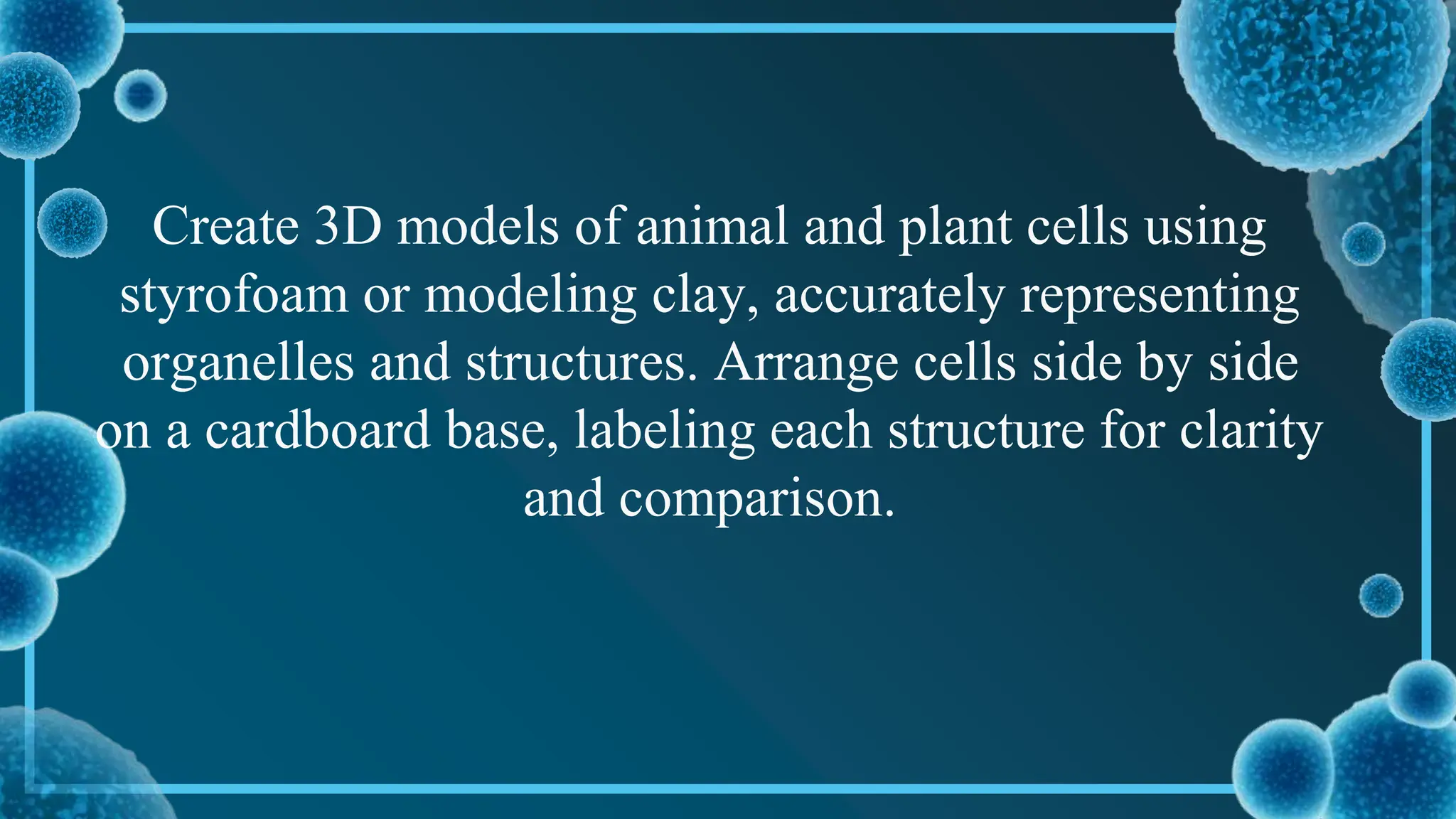 Create 3D models of animal and plant cells using styrofoam or modeling clay, accurately representing organelles and structures. Arrange cells side by side on a cardboard base, labeling each structure for clarity and comparison.